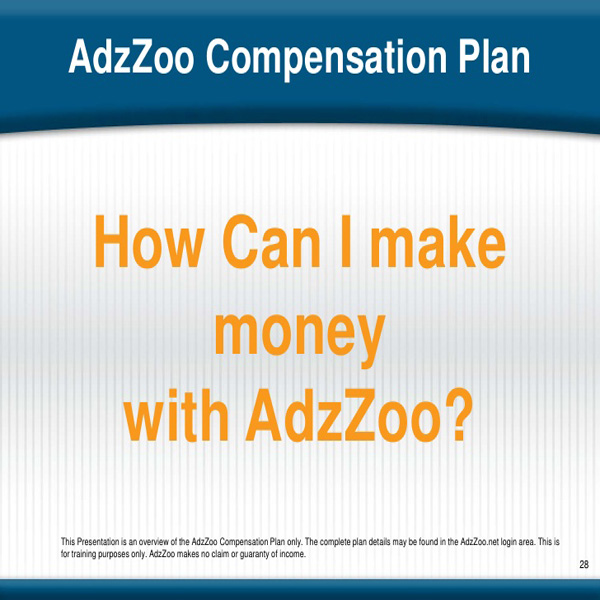 AdzZoo Compensation Plan

How Can I make money with AdzZoo?

This Presentation is an overview of the AdzZoo Compensation Plan only. The complete plan details may be found in the AdzZoo.net login area. This is for training purposes only. AdzZoo makes no claim or guaranty of income.

28